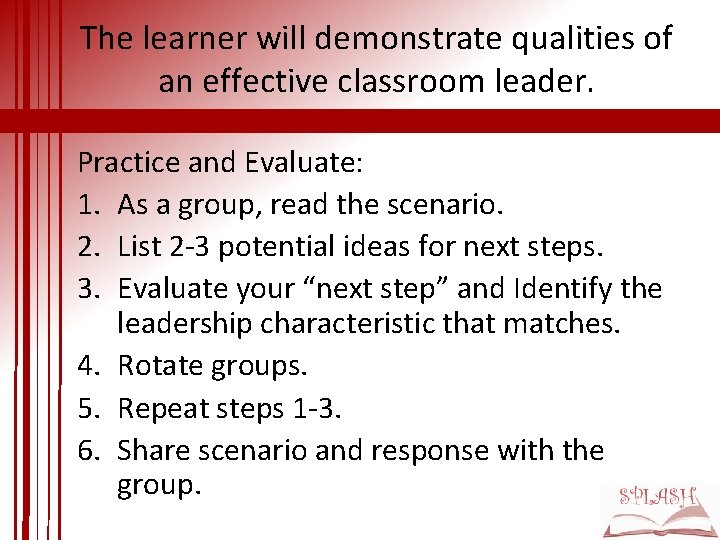 The learner will demonstrate qualities of an effective classroom leader.

Practice and Evaluate:

1. As a group, read the scenario.
2. List 2-3 potential ideas for next steps.
3. Evaluate your “next step” and Identify the leadership characteristic that matches.
4. Rotate groups.
5. Repeat steps 1-3.
6. Share scenario and response with the group.

SPLASH